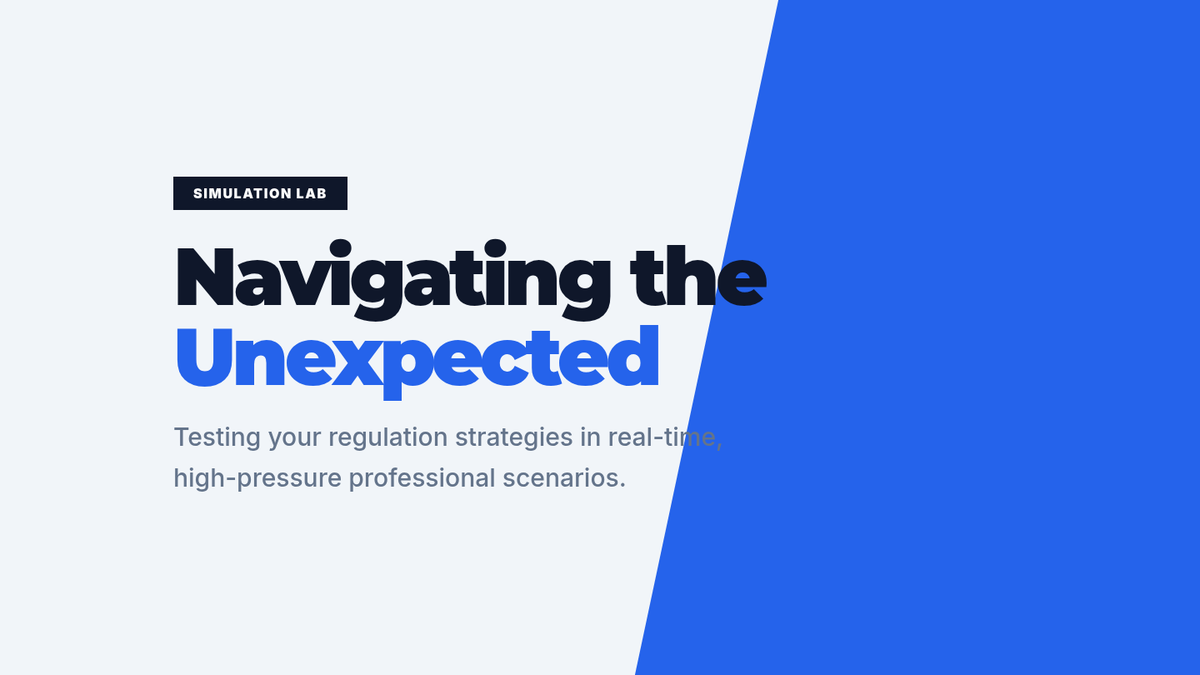 SIMULATION LAB

Navigating the Unexpected

Testing your regulation strategies in real-time, high-pressure professional scenarios.